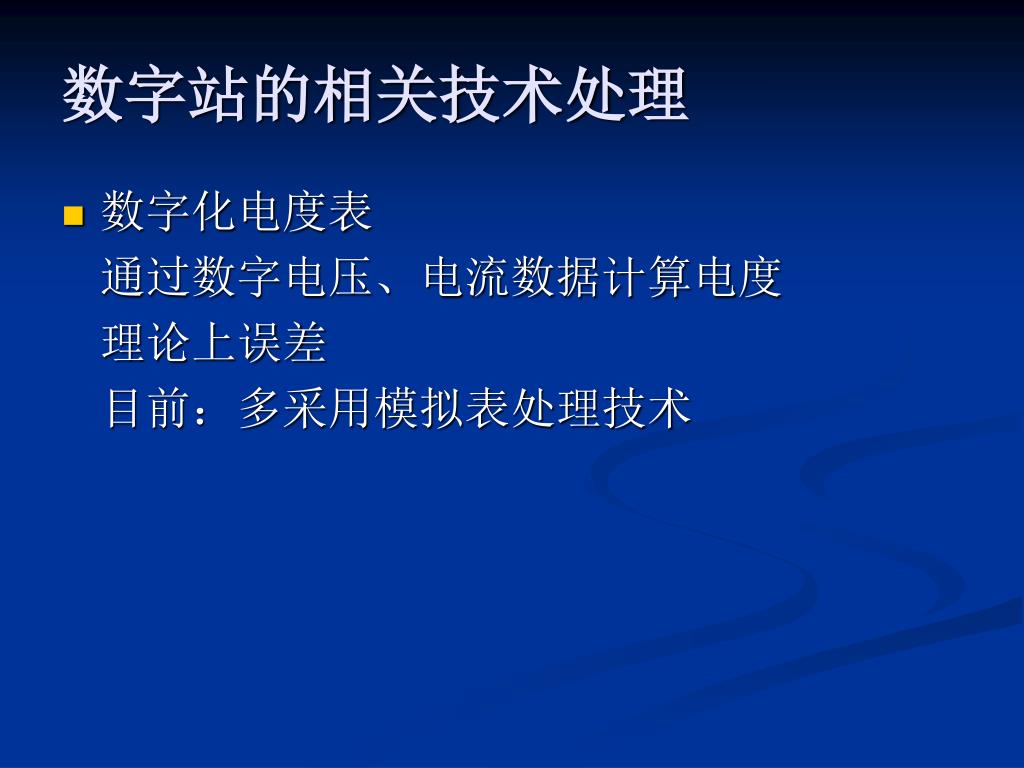 数字站的相关技术处理

数字化电度表
通过数字电压、电流数据计算电度
理论上误差
目前：多采用模拟表处理技术